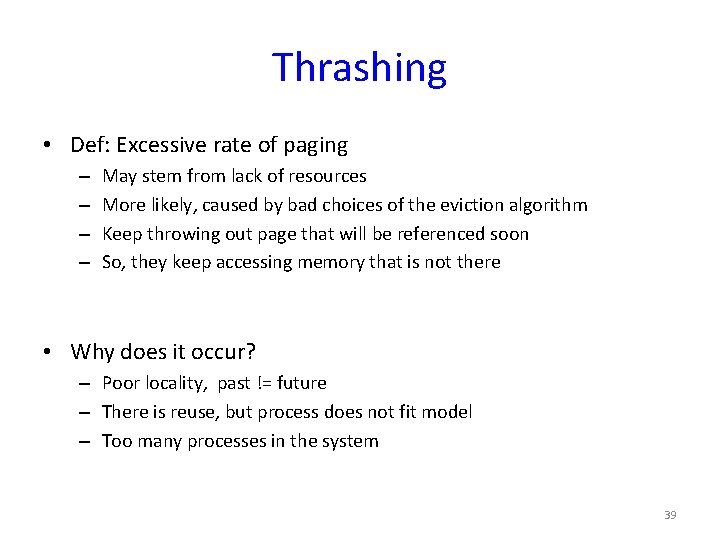 Thrashing

• Def: Excessive rate of paging
– May stem from lack of resources
– More likely, caused by bad choices of the eviction algorithm
– Keep throwing out page that will be referenced soon
– So, they keep accessing memory that is not there

• Why does it occur?
– Poor locality, past != future
– There is reuse, but process does not fit model
– Too many processes in the system

39